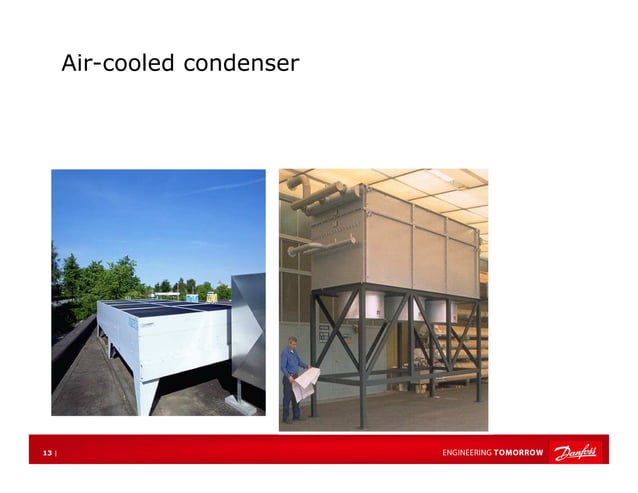 Air-cooled condenser

13 |

ENGINEERING TOMORROW

Danfoss